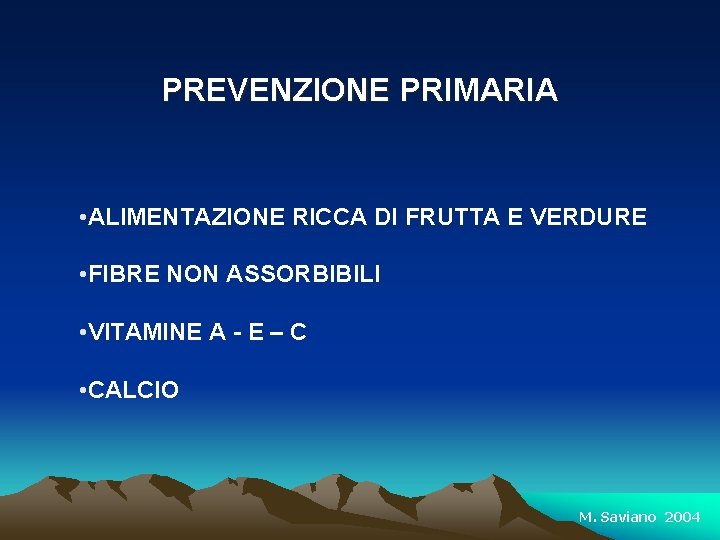 PREVENZIONE PRIMARIA

•ALIMENTAZIONE RICCA DI FRUTTA E VERDURE

•FIBRE NON ASSORBIBILI

•VITAMINE A - E – C

•CALCIO

M. Saviano 2004